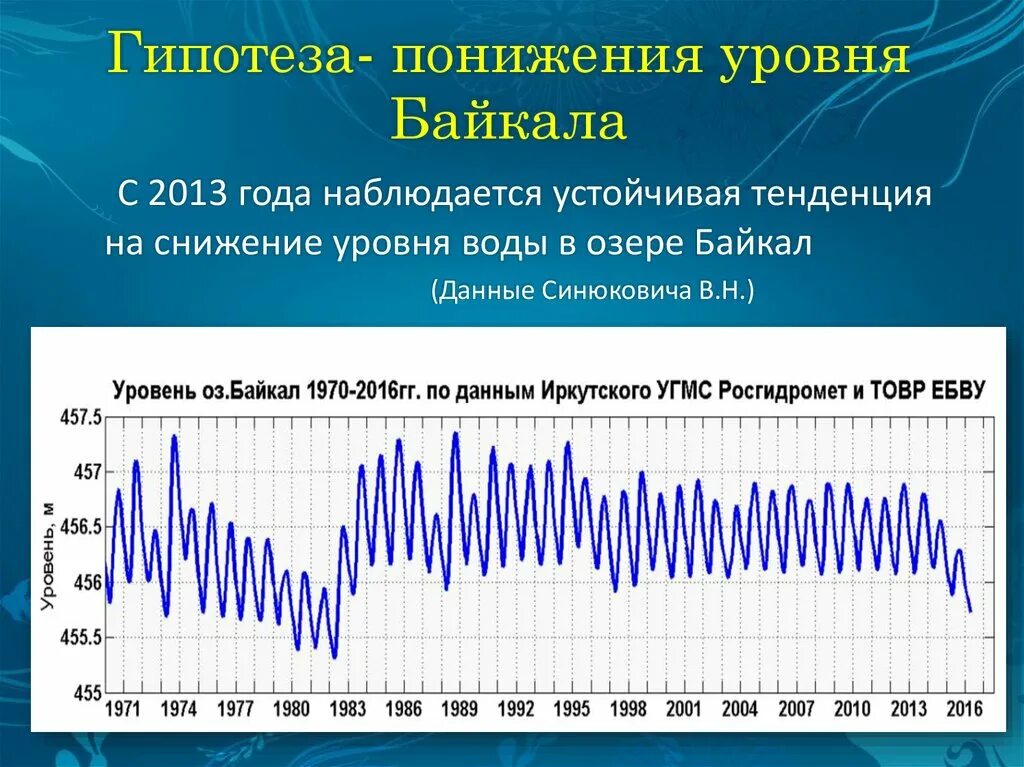 Гипотеза- понижения уровня Байкала

С 2013 года наблюдается устойчивая тенденция на снижение уровня воды в озере Байкал

(Данные Синюковича В.Н.)

Уровень оз.Байкал 1970-2016гг. по данным Иркутского УГМС Росгидромет и ТОВР ЕБВУ

Уровень, м

457.5
457
456.5
456
455.5
455

1971 1974 1977 1980 1983 1986 1989 1992 1995 1998 2001 2004 2007 2010 2013 2016